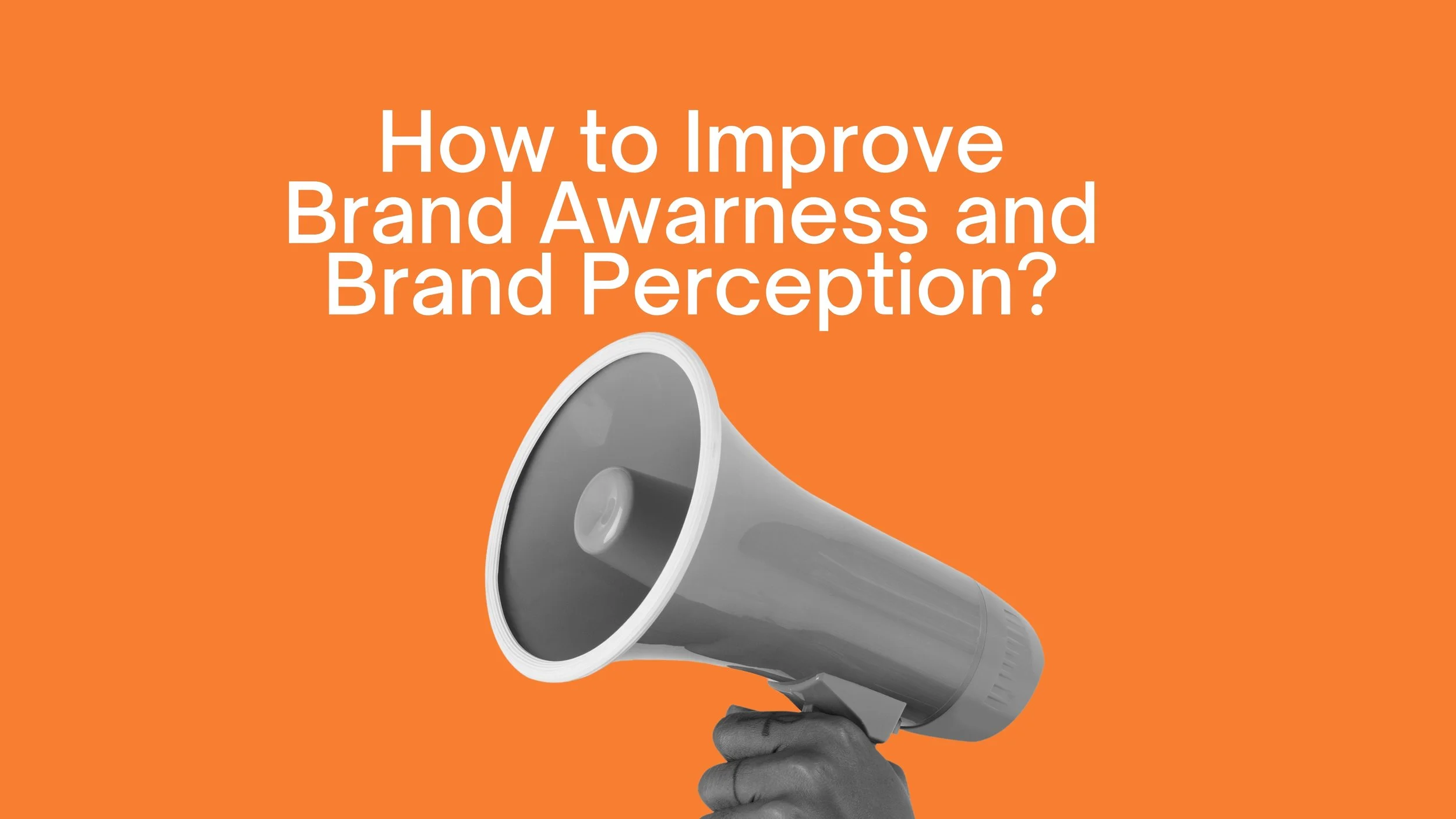 How to Improve Brand Awarness and Brand Perception?